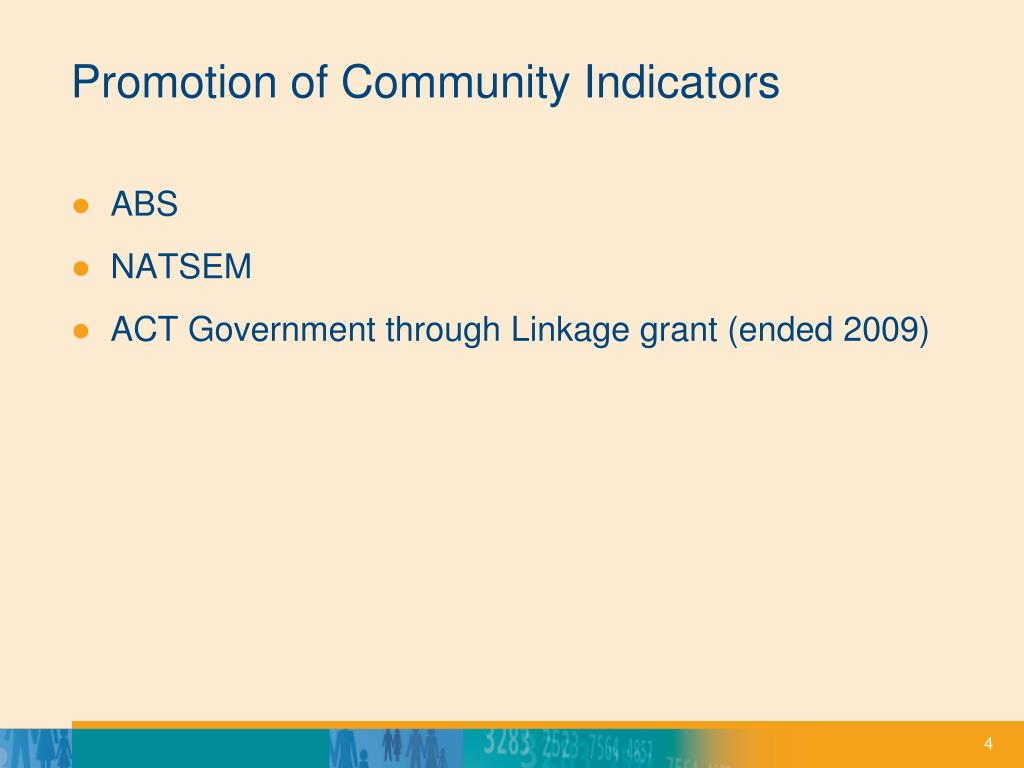 Promotion of Community Indicators

● ABS
● NATSEM
● ACT Government through Linkage grant (ended 2009)

3283 2523 7564 4857

4